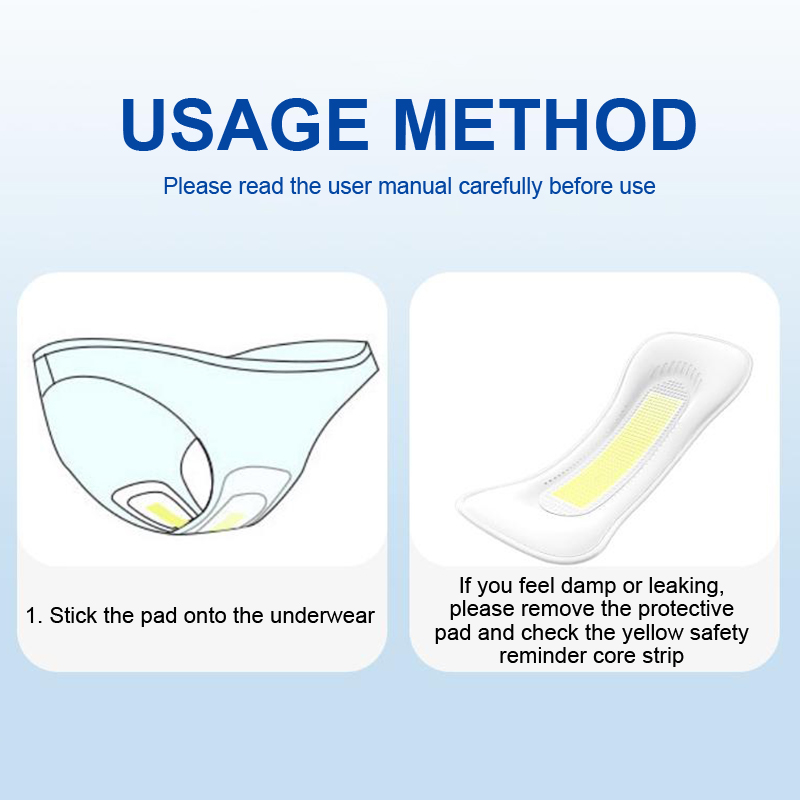 USAGE METHOD

Please read the user manual carefully before use

1. Stick the pad onto the underwear

If you feel damp or leaking, please remove the protective pad and check the yellow safety reminder core strip